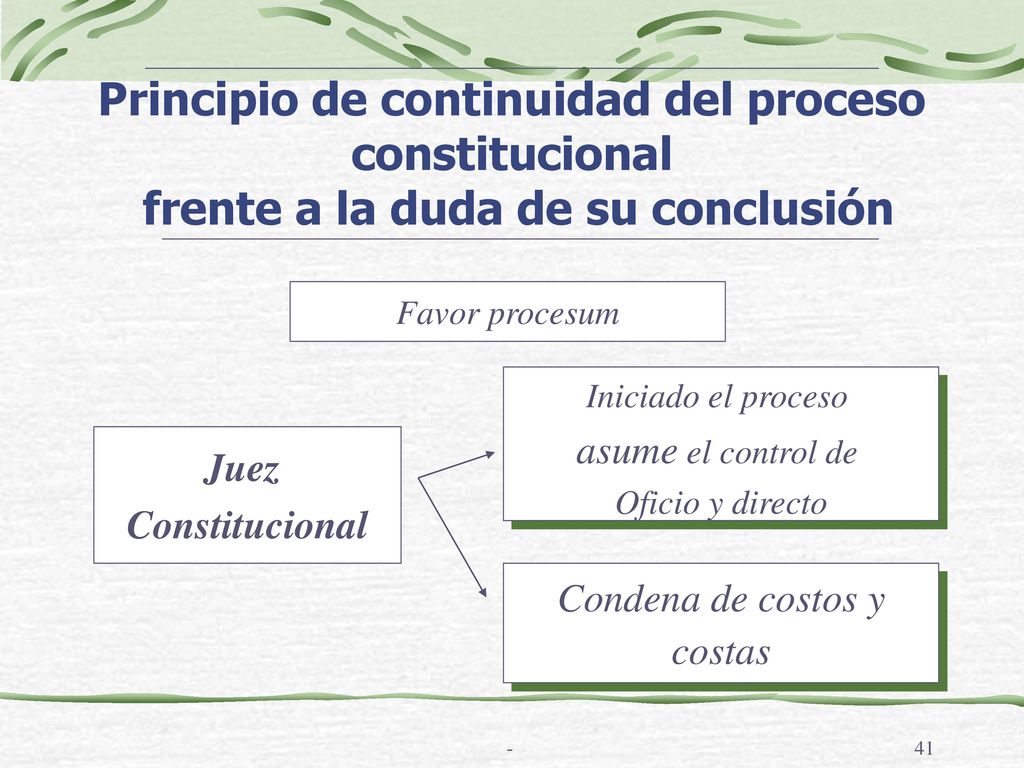 Principio de continuidad del proceso constitucional
frente a la duda de su conclusión

Favor procesum

Juez Constitucional

Iniciado el proceso asume el control de Oficio y directo

Condena de costos y costas

-

41